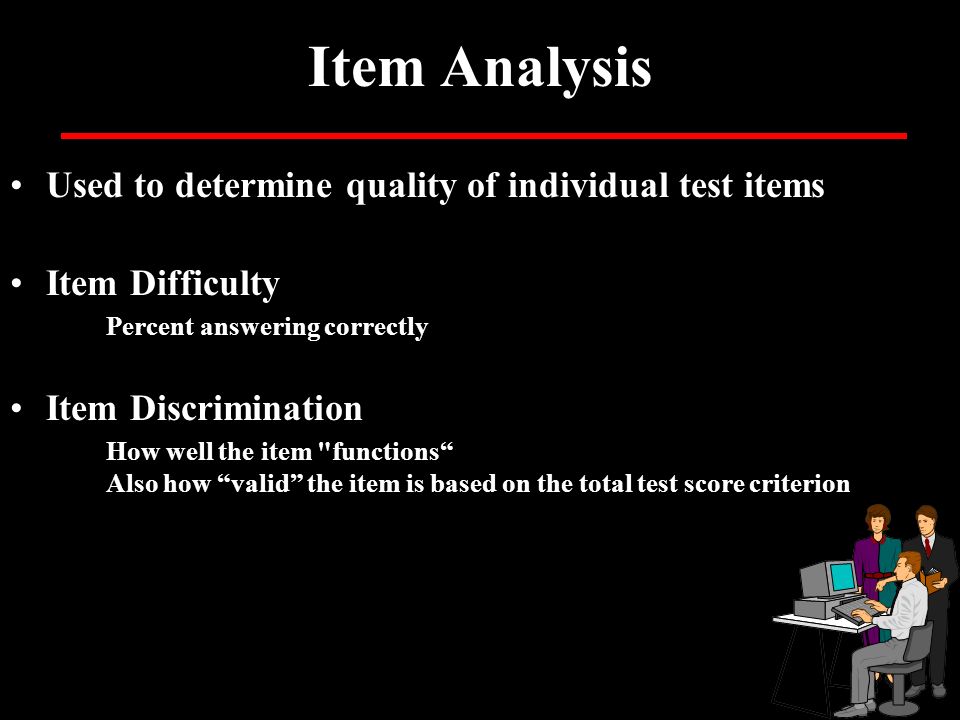 Item Analysis

• Used to determine quality of individual test items

• Item Difficulty

Percent answering correctly

• Item Discrimination

How well the item "functions“
Also how “valid” the item is based on the total test score criterion